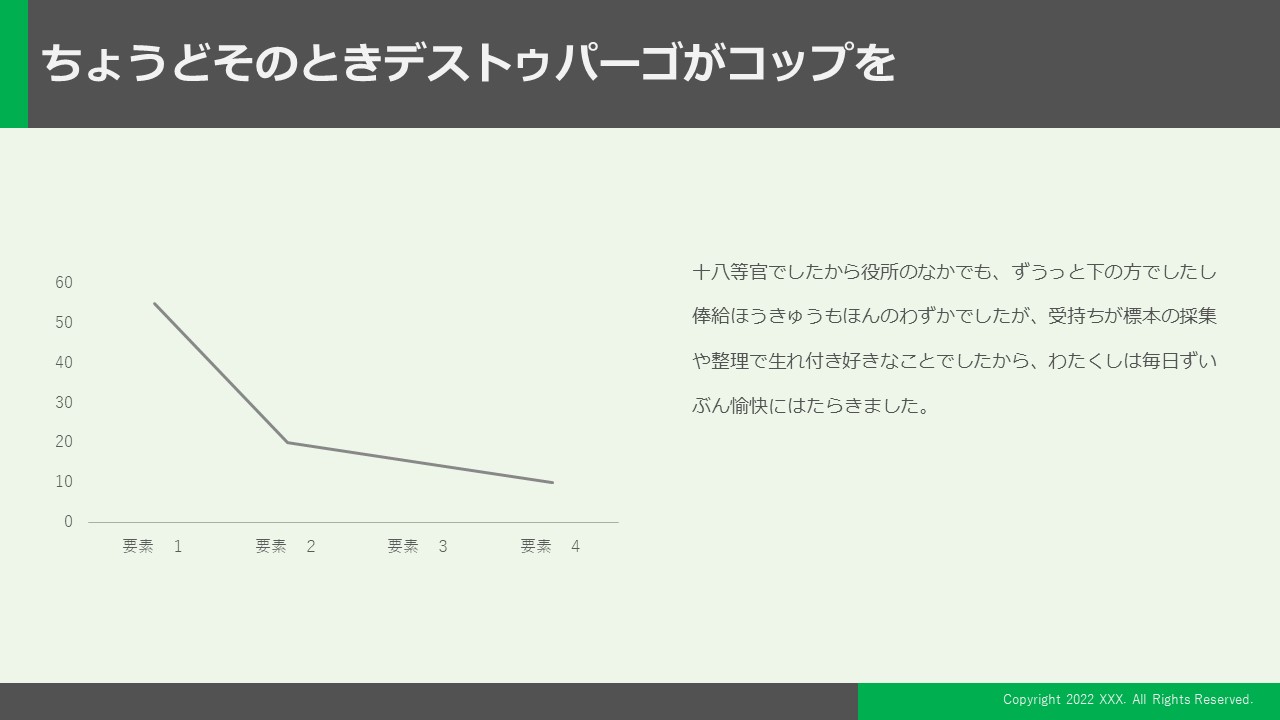 ちょうどそのときデストゥパーゴがコップを

60
50
40
30
20
10
0

要素　1
要素　2
要素　3
要素　4

十八等官でしたから役所のなかでも、ずうっと下の方でしたし俸給ほうきゅうもほんのわずかでしたが、受持ちが標本の採集や整理で生れ付き好きなことでしたから、わたくしは毎日ずいぶん愉快にはたらきました。

Copyright 2022 XXX. All Rights Reserved.